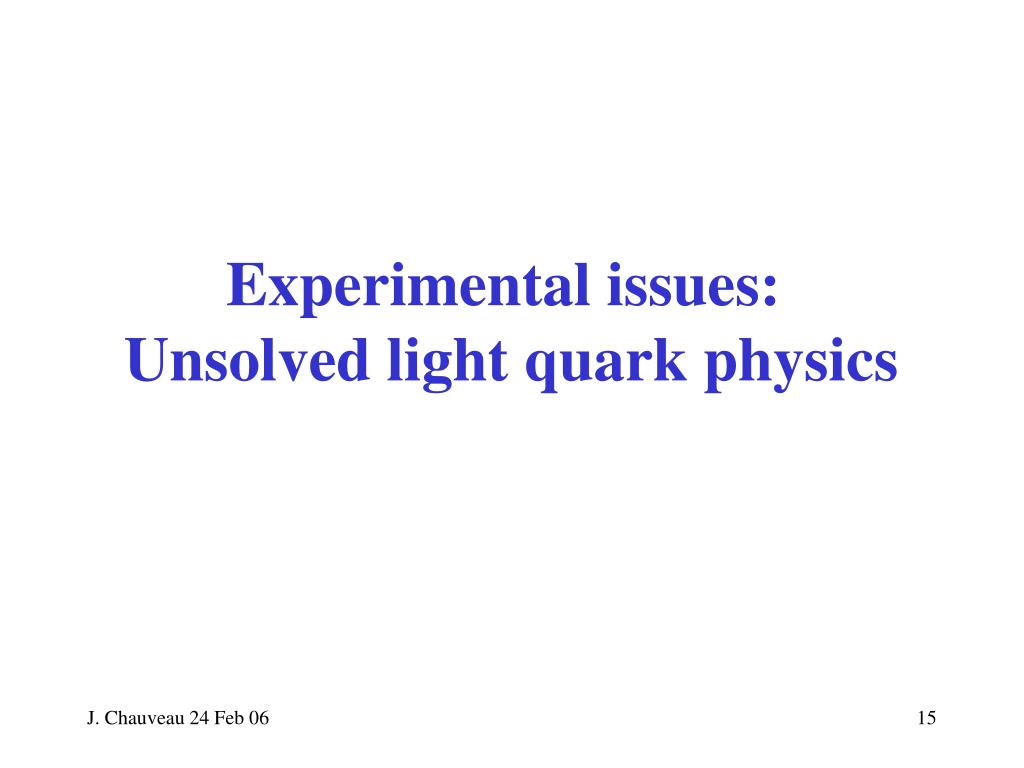 Experimental issues:
Unsolved light quark physics

J. Chauveau 24 Feb 06

15